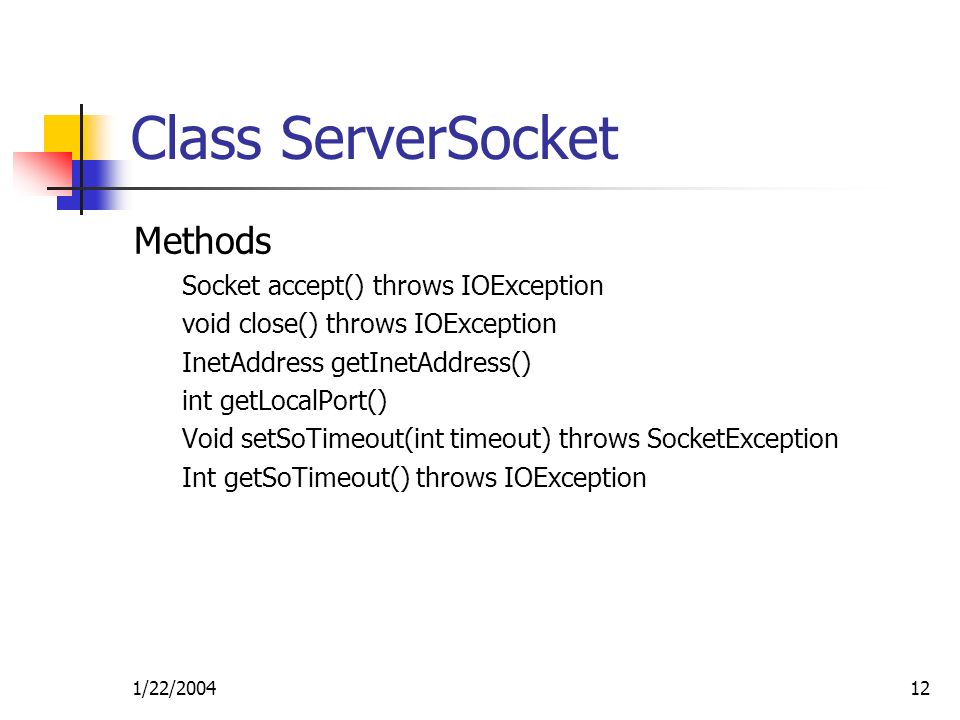 Class ServerSocket

Methods

Socket accept() throws IOException
void close() throws IOException
InetAddress getInetAddress()
int getLocalPort()
Void setSoTimeout(int timeout) throws SocketException
Int getSoTimeout() throws IOException

1/22/2004

12